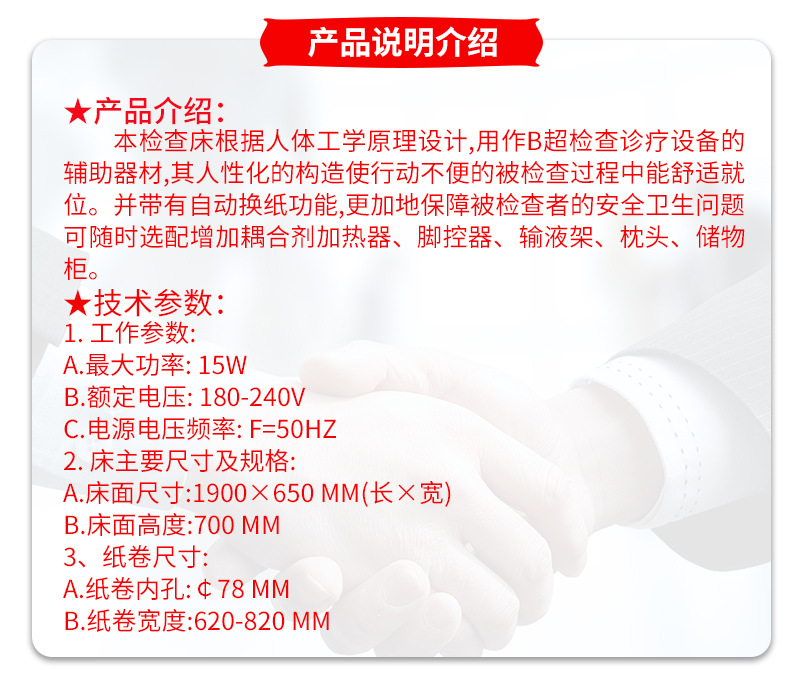 产品说明介绍

★产品介绍:
本检查床根据人体工学原理设计,用作B超检查诊疗设备的辅助器材,其人性化的构造使行动不便的被检查过程中能舒适就位。并带有自动换纸功能,更加地保障被检查者的安全卫生问题可随时选配增加耦合剂加热器、脚控器、输液架、枕头、储物柜。

★技术参数:
1. 工作参数:
A.最大功率: 15W
B.额定电压: 180-240V
C.电源电压频率: F=50HZ
2. 床主要尺寸及规格:
A.床面尺寸:1900×650 MM(长×宽)
B.床面高度:700 MM
3、纸卷尺寸:
A.纸卷内孔: ¢78 MM
B.纸卷宽度:620-820 MM